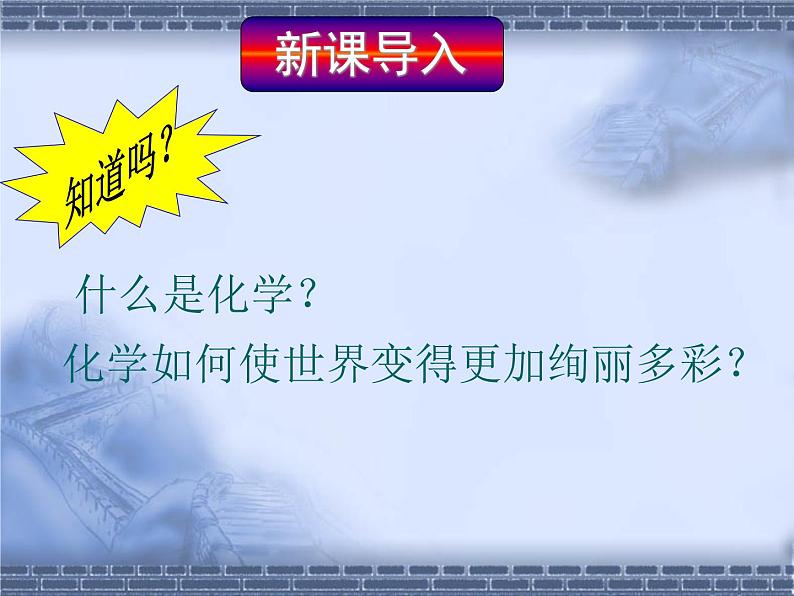 新课导入

知道吗?

什么是化学?

化学如何使世界变得更加绚丽多彩?